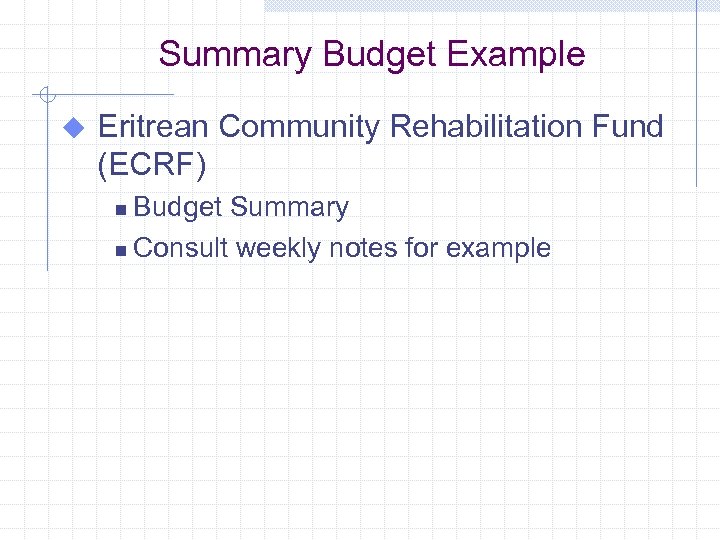 Summary Budget Example

Eritrean Community Rehabilitation Fund (ECRF)

Budget Summary

Consult weekly notes for example